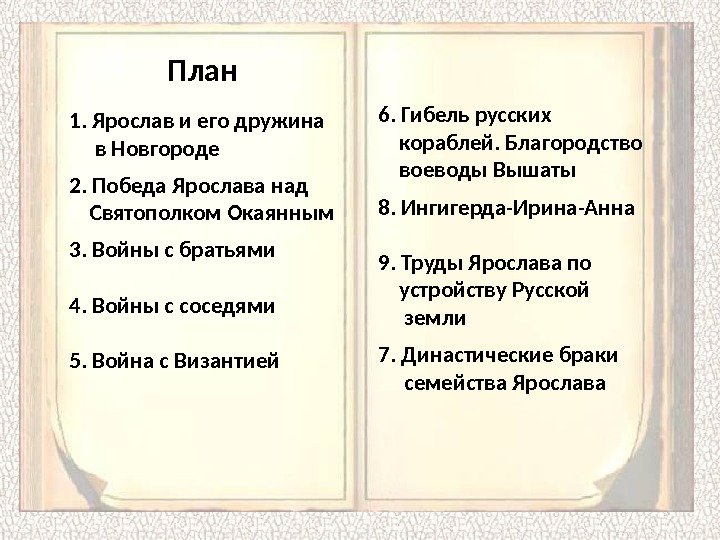 План

1. Ярослав и его дружина в Новгороде

2. Победа Ярослава над Святополком Окаянным

3. Войны с братьями

4. Войны с соседями

5. Война с Византией

6. Гибель русских кораблей. Благородство воеводы Вышаты

8. Ингигерда-Ирина-Анна

9. Труды Ярослава по устройству Русской земли

7. Династические браки семейства Ярослава